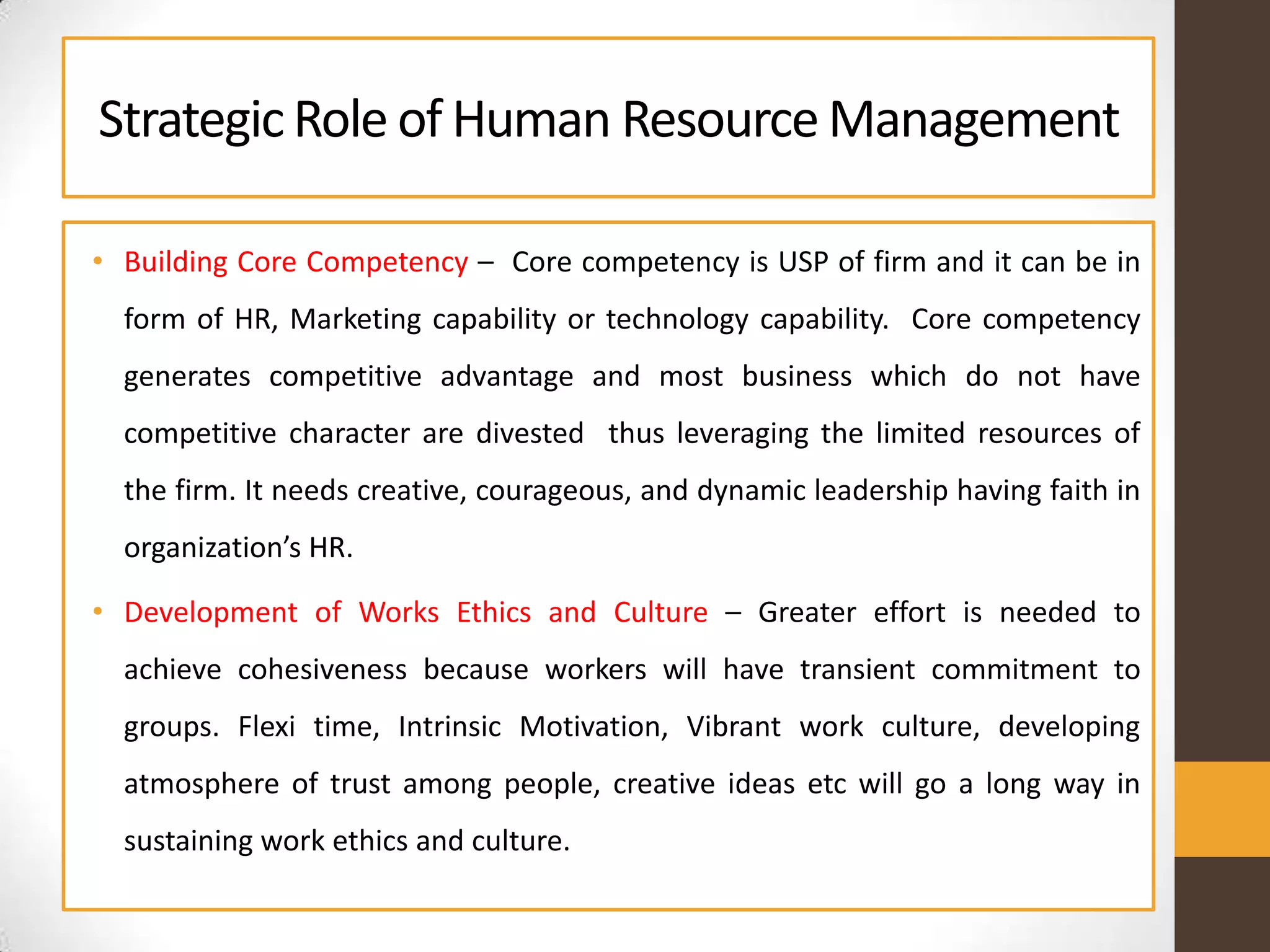 Strategic Role of Human Resource Management

• Building Core Competency – Core competency is USP of firm and it can be in form of HR, Marketing capability or technology capability. Core competency generates competitive advantage and most business which do not have competitive character are divested thus leveraging the limited resources of the firm. It needs creative, courageous, and dynamic leadership having faith in organization's HR.

• Development of Works Ethics and Culture – Greater effort is needed to achieve cohesiveness because workers will have transient commitment to groups. Flexi time, Intrinsic Motivation, Vibrant work culture, developing atmosphere of trust among people, creative ideas etc will go a long way in sustaining work ethics and culture.